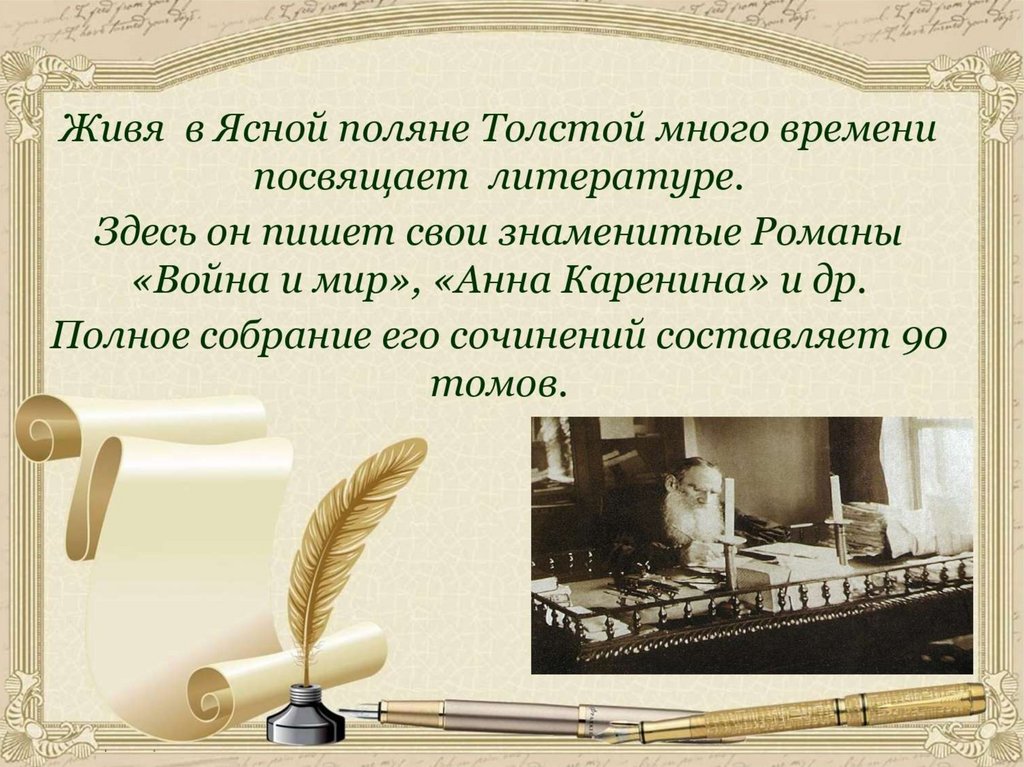 Живя в Ясной поляне Толстой много времени посвящает литературе.

Здесь он пишет свои знаменитые Романы «Война и мир», «Анна Каренина» и др.

Полное собрание его сочинений составляет 90 томов.